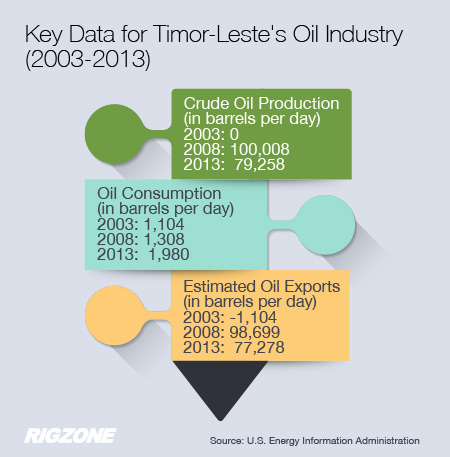 Key Data for Timor-Leste's Oil Industry (2003-2013)

Crude Oil Production
(in barrels per day)
2003: 0
2008: 100,008
2013: 79,258

Oil Consumption
(in barrels per day)
2003: 1,104
2008: 1,308
2013: 1,980

Estimated Oil Exports
(in barrels per day)
2003: -1,104
2008: 98,699
2013: 77,278

RIGZONE

Source: U.S. Energy Information Administration